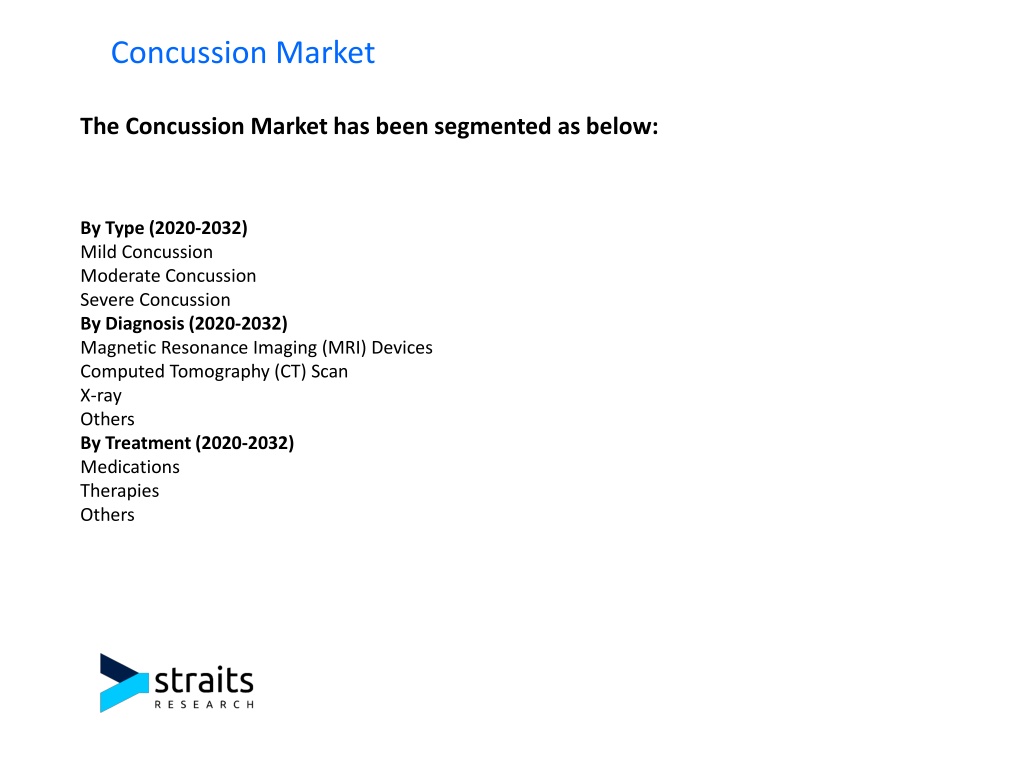 Concussion Market

The Concussion Market has been segmented as below:

By Type (2020-2032)
Mild Concussion
Moderate Concussion
Severe Concussion
By Diagnosis (2020-2032)
Magnetic Resonance Imaging (MRI) Devices
Computed Tomography (CT) Scan
X-ray
Others
By Treatment (2020-2032)
Medications
Therapies
Others

straits
RESEARCH